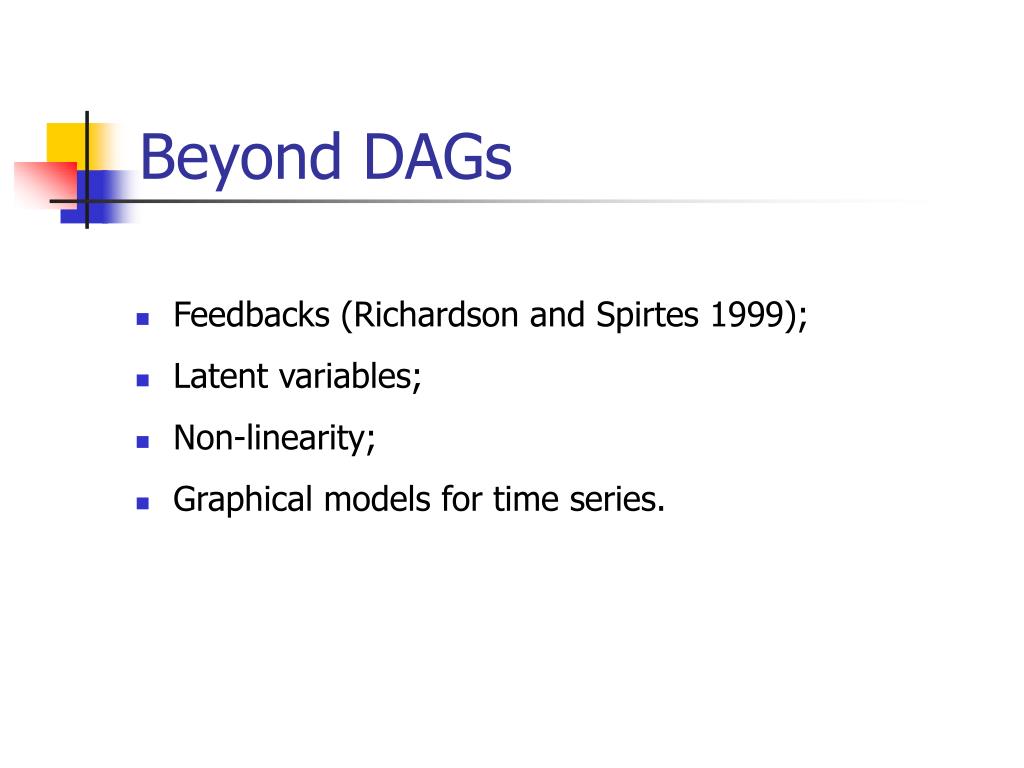 Beyond DAGs

- Feedbacks (Richardson and Spirtes 1999);
- Latent variables;
- Non-linearity;
- Graphical models for time series.